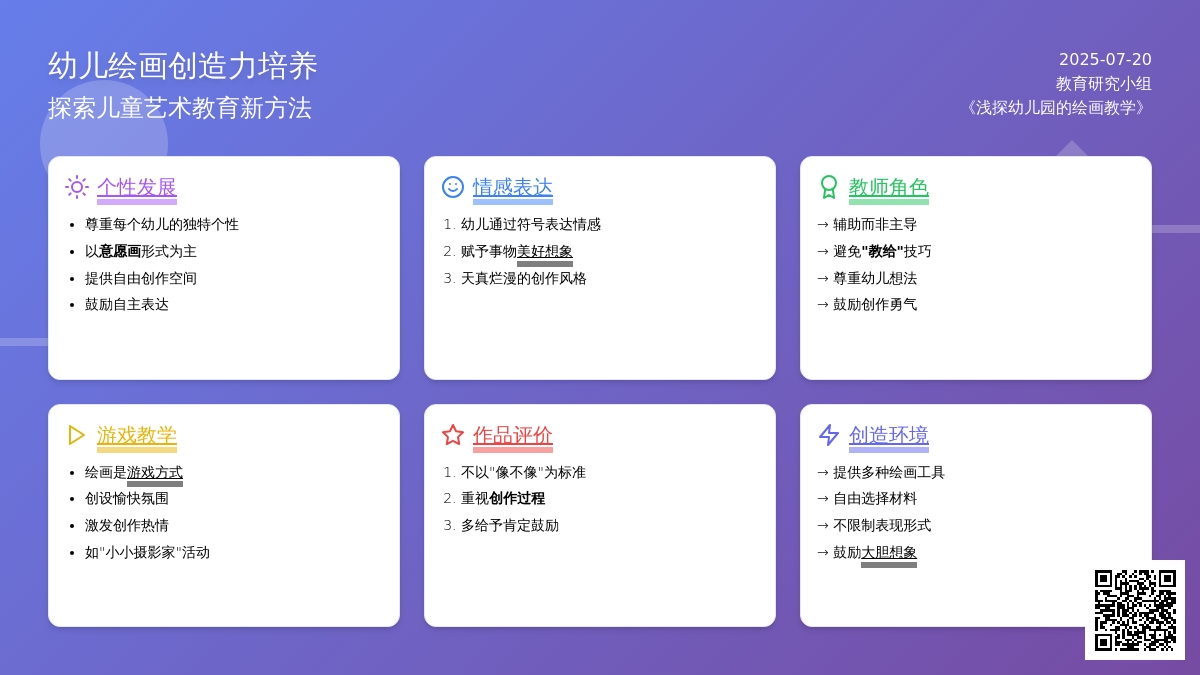 幼儿绘画创造力培养
探索儿童艺术教育新方法

2025-07-20
教育研究小组
《浅探幼儿园的绘画教学》

个性发展
- 尊重每个幼儿的独特个性
- 以意愿画形式为主
- 提供自由创作空间
- 鼓励自主表达

情感表达
1. 幼儿通过符号表达情感
2. 赋予事物美好想象
3. 天真烂漫的创作风格

教师角色
→ 辅助而非主导
→ 避免"教给"技巧
→ 尊重幼儿想法
→ 鼓励创作勇气

游戏教学
- 绘画是游戏方式
- 创设愉快氛围
- 激发创作热情
- 如"小小摄影家"活动

作品评价
1. 不以"像不像"为标准
2. 重视创作过程
3. 多给予肯定鼓励

创造环境
→ 提供多种绘画工具
→ 自由选择材料
→ 不限制表现形式
→ 鼓励大胆想象